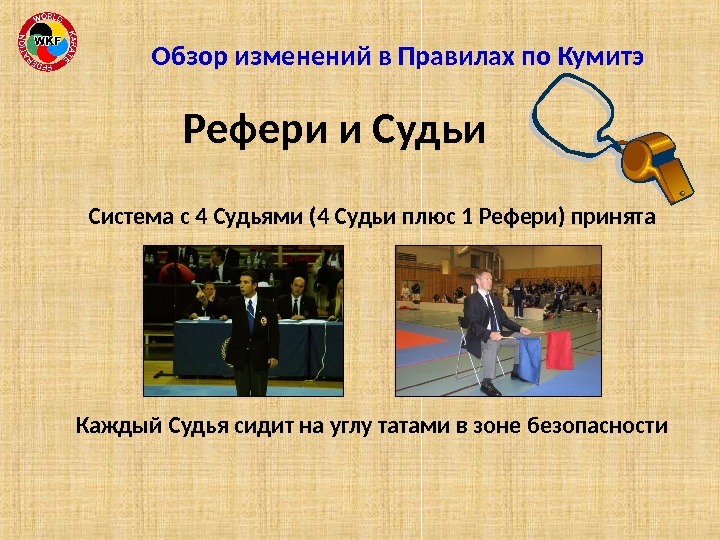 WORLD KARATE FEDERATION
WKF

Обзор изменений в Правилах по Кумитэ

Рефери и Судьи

Система с 4 Судьями (4 Судьи плюс 1 Рефери) принята

Каждый Судья сидит на углу татами в зоне безопасности